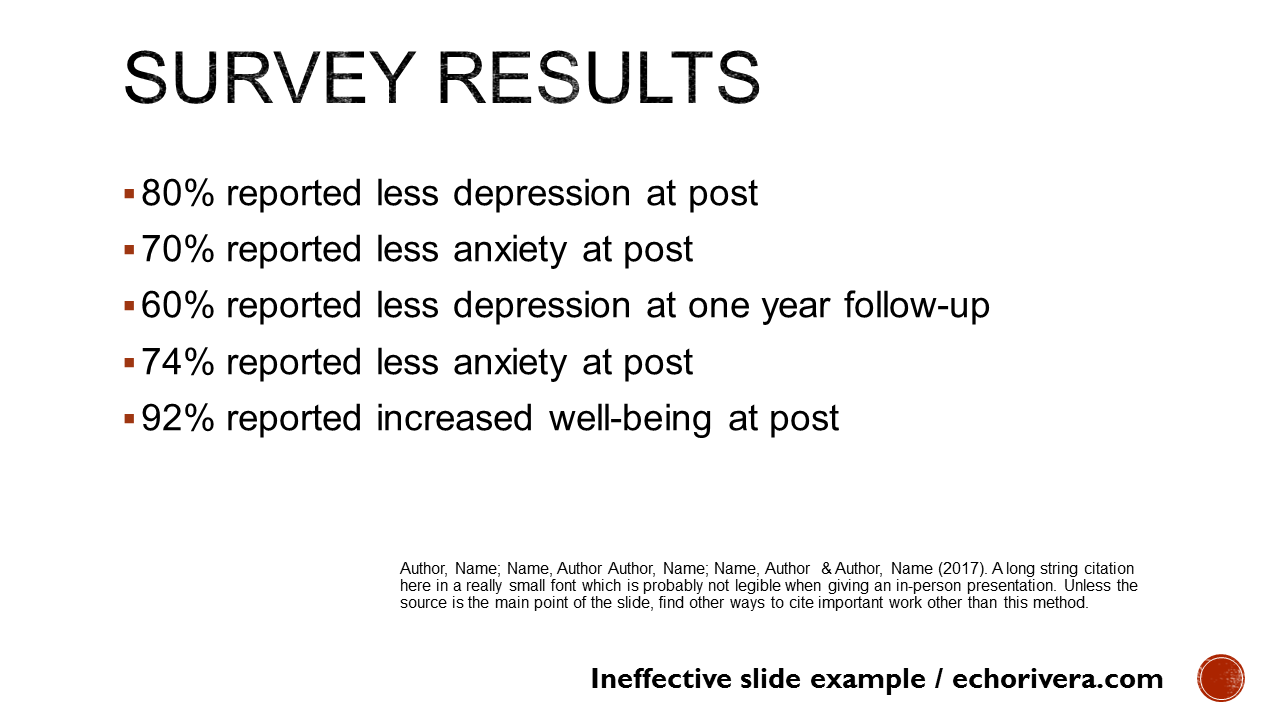 SURVEY RESULTS

▪ 80% reported less depression at post

▪ 70% reported less anxiety at post

▪ 60% reported less depression at one year follow-up

▪ 74% reported less anxiety at post

▪ 92% reported increased well-being at post

Author, Name; Name, Author Author, Name; Name, Author & Author, Name (2017). A long string citation here in a really small font which is probably not legible when giving an in-person presentation. Unless the source is the main point of the slide, find other ways to cite important work other than this method.

Ineffective slide example / echorivera.com